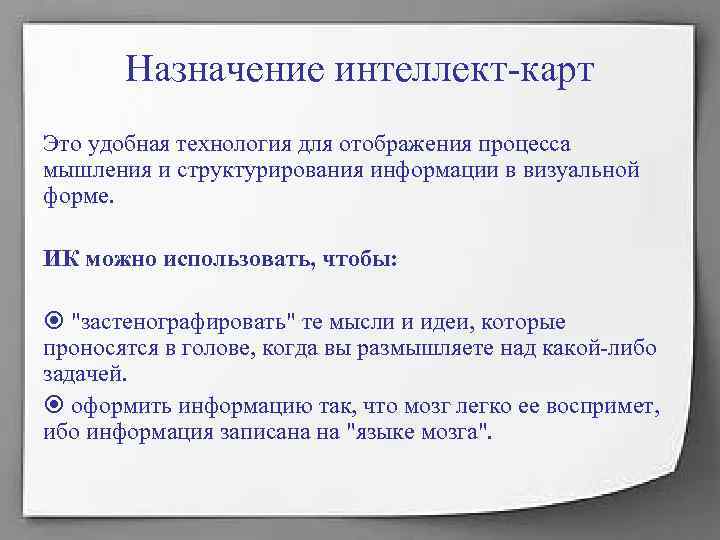 Назначение интеллект-карт

Это удобная технология для отображения процесса мышления и структурирования информации в визуальной форме.

ИК можно использовать, чтобы:

⦿ "застенографировать" те мысли и идеи, которые проносятся в голове, когда вы размышляете над какой-либо задачей.

⦿ оформить информацию так, что мозг легко ее воспримет, ибо информация записана на "языке мозга".